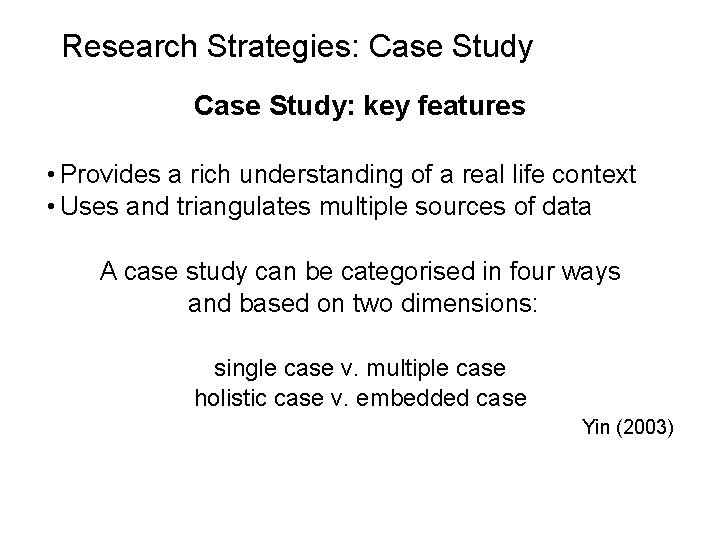 Research Strategies: Case Study

Case Study: key features

• Provides a rich understanding of a real life context
• Uses and triangulates multiple sources of data

A case study can be categorised in four ways and based on two dimensions:

single case v. multiple case
holistic case v. embedded case

Yin (2003)